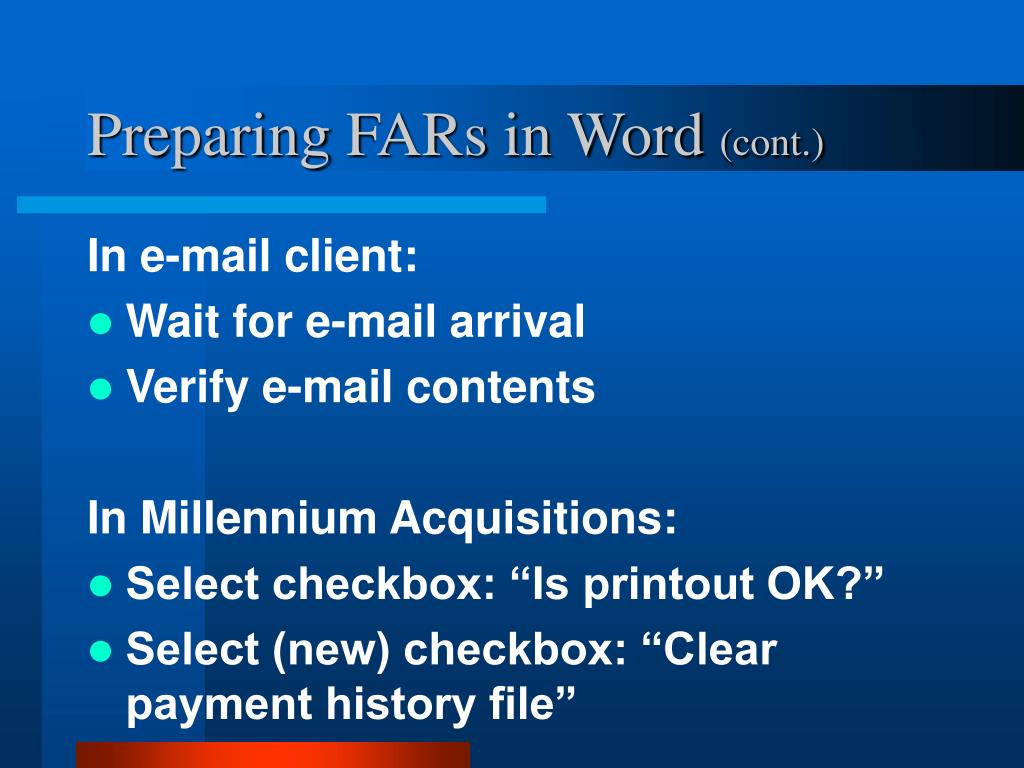 Preparing FARs in Word (cont.)

In e-mail client:
- Wait for e-mail arrival
- Verify e-mail contents

In Millennium Acquisitions:
- Select checkbox: “Is printout OK?”
- Select (new) checkbox: “Clear payment history file”